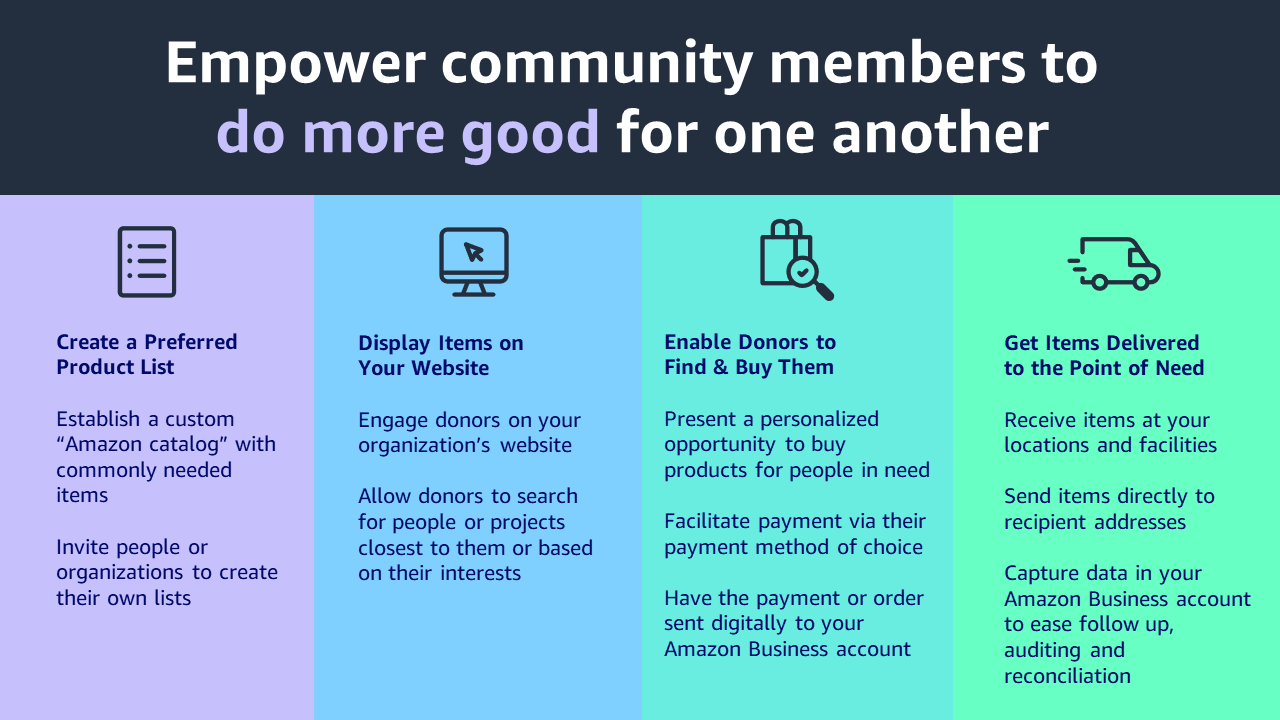 Empower community members to do more good for one another

Create a Preferred Product List

Establish a custom “Amazon catalog” with commonly needed items

Invite people or organizations to create their own lists

Display Items on Your Website

Engage donors on your organization’s website

Allow donors to search for people or projects closest to them or based on their interests

Enable Donors to Find & Buy Them

Present a personalized opportunity to buy products for people in need

Facilitate payment via their payment method of choice

Have the payment or order sent digitally to your Amazon Business account

Get Items Delivered to the Point of Need

Receive items at your locations and facilities

Send items directly to recipient addresses

Capture data in your Amazon Business account to ease follow up, auditing and reconciliation